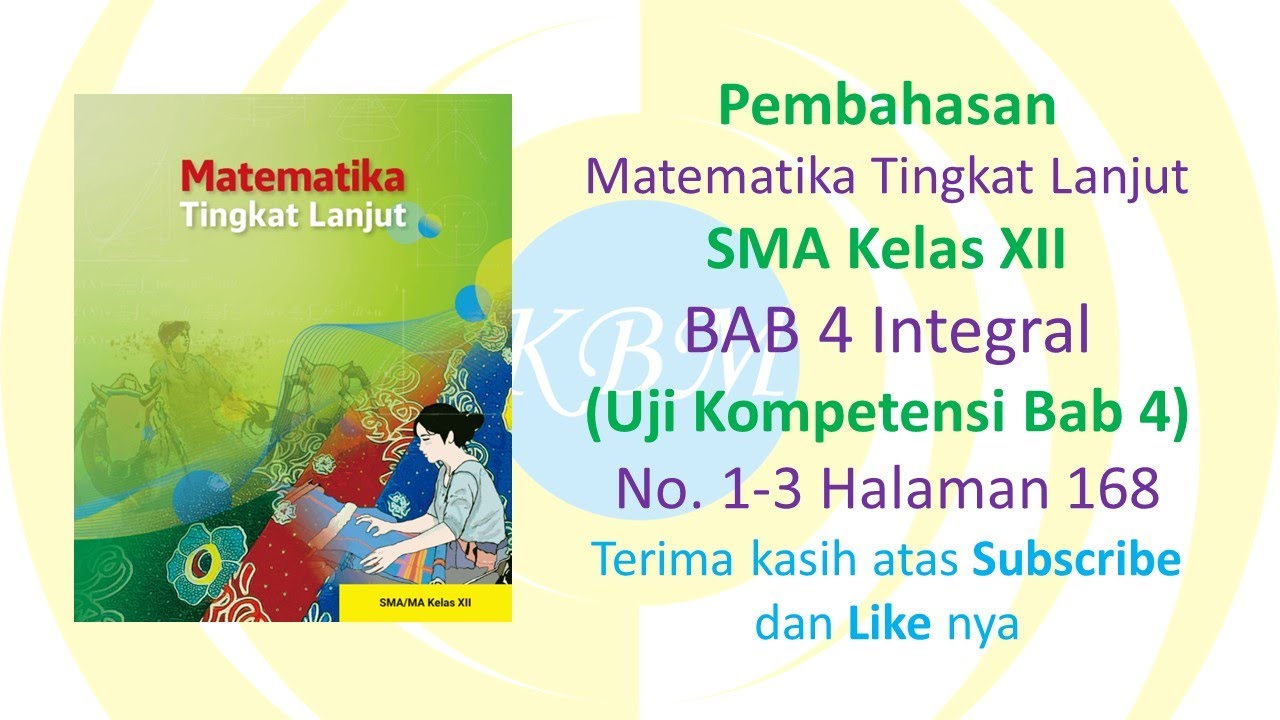 Matematika
Tingkat Lanjut

SMA/MA Kelas XII

KBM

Pembahasan
Matematika Tingkat Lanjut
SMA Kelas XII
BAB 4 Integral
(Uji Kompetensi Bab 4)
No. 1-3 Halaman 168
Terima kasih atas Subscribe dan Like nya